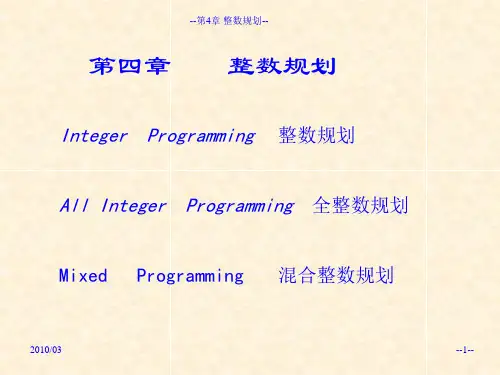 --第4章 整数规划--

第四章 整数规划

Integer Programming 整数规划

All Integer Programming 全整数规划

Mixed Programming 混合整数规划

2010/03

--1--